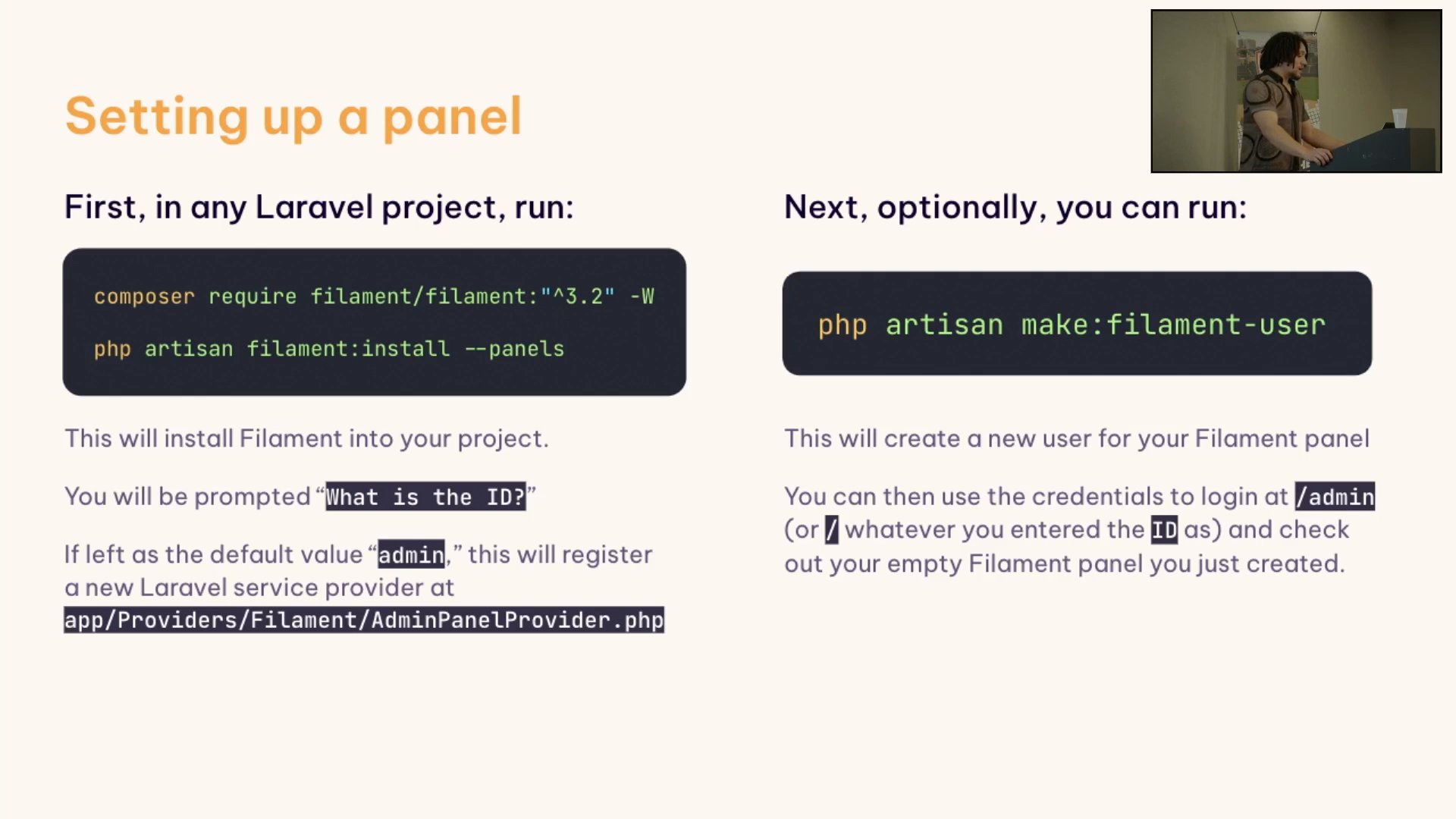 Setting up a panel

First, in any Laravel project, run:

composer require filament/filament:"^3.2" -W

php artisan filament:install --panels

This will install Filament into your project.

You will be prompted "What is the ID?"

If left as the default value "admin," this will register a new Laravel service provider at app/Providers/Filament/AdminPanelProvider.php

Next, optionally, you can run:

php artisan make:filament-user

This will create a new user for your Filament panel

You can then use the credentials to login at /admin (or / whatever you entered the ID as) and check out your empty Filament panel you just created.